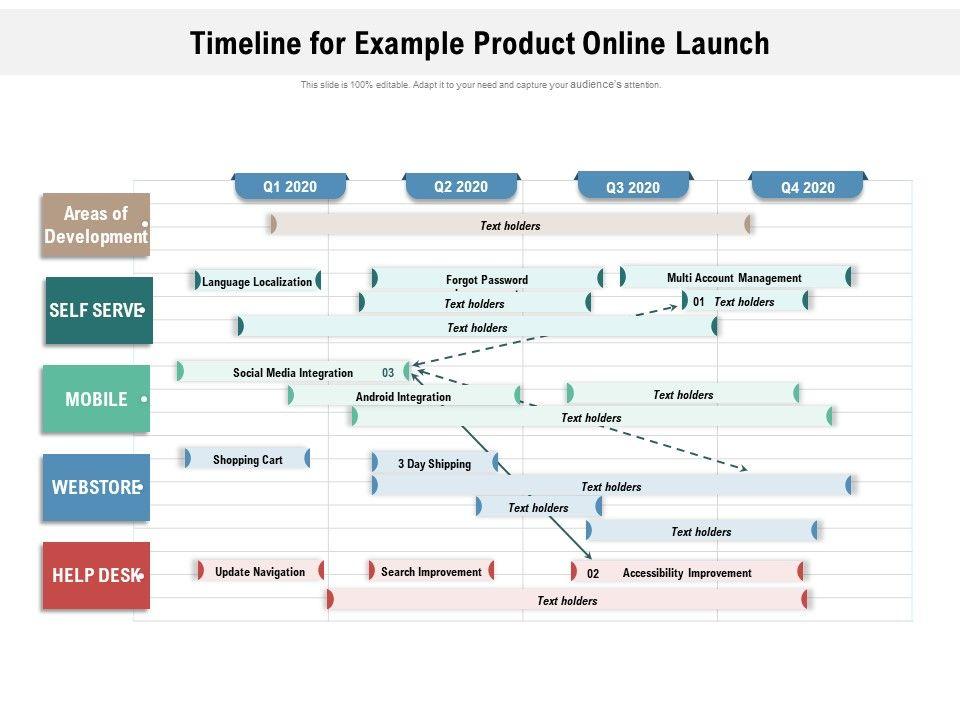 Timeline for Example Product Online Launch

This slide is 100% editable. Adapt it to your need and capture your audience's attention.

Q1 2020
Q2 2020
Q3 2020
Q4 2020

Areas of Development
Text holders

SELF SERVE
Language Localization
Forgot Password
Multi Account Management
Text holders
01 Text holders
Text holders

MOBILE
Social Media Integration 03
Android Integration
Text holders
Text holders

WEBSTORE
Shopping Cart
3 Day Shipping
Text holders
Text holders
Text holders

HELP DESK
Update Navigation
Search Improvement
02 Accessibility Improvement
Text holders